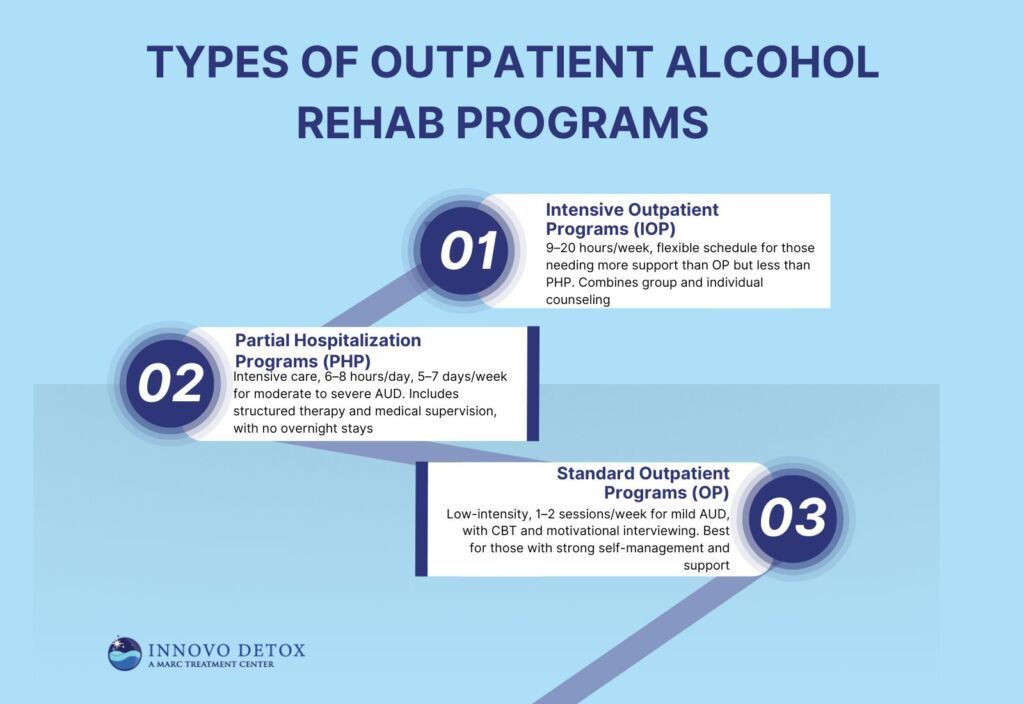 TYPES OF OUTPATIENT ALCOHOL REHAB PROGRAMS

01

Intensive Outpatient Programs (IOP)

9–20 hours/week, flexible schedule for those needing more support than OP but less than PHP. Combines group and individual counseling

02

Partial Hospitalization Programs (PHP)

Intensive care, 6–8 hours/day, 5–7 days/week for moderate to severe AUD. Includes structured therapy and medical supervision, with no overnight stays

03

Standard Outpatient Programs (OP)

Low-intensity, 1–2 sessions/week for mild AUD, with CBT and motivational interviewing. Best for those with strong self-management and support

INNOVO DETOX
A MARC TREATMENT CENTER